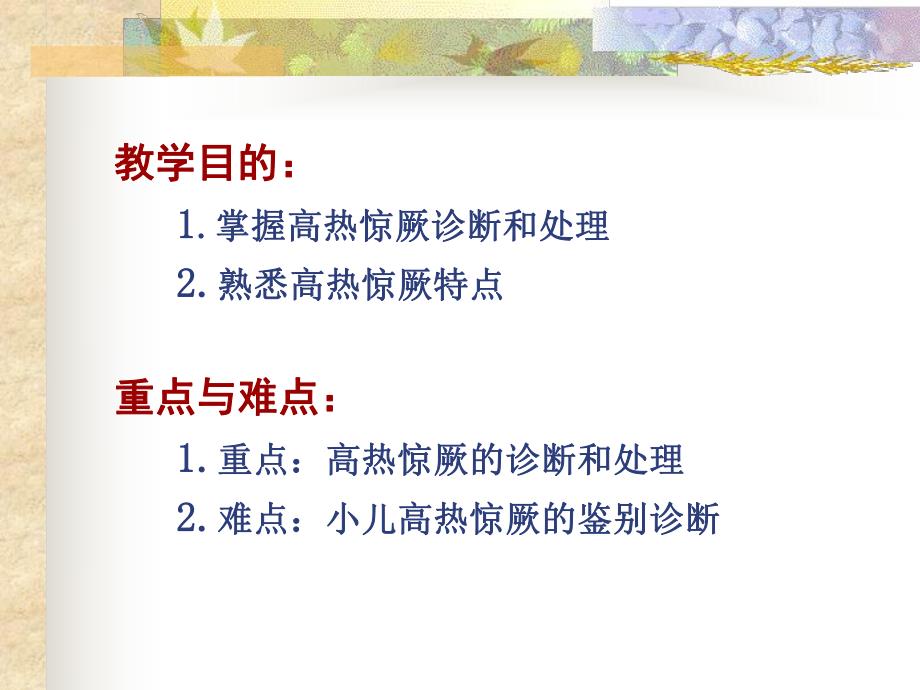 教学目的：

1. 掌握高热惊厥诊断和处理

2. 熟悉高热惊厥特点

重点与难点：

1. 重点：高热惊厥的诊断和处理

2. 难点：小儿高热惊厥的鉴别诊断